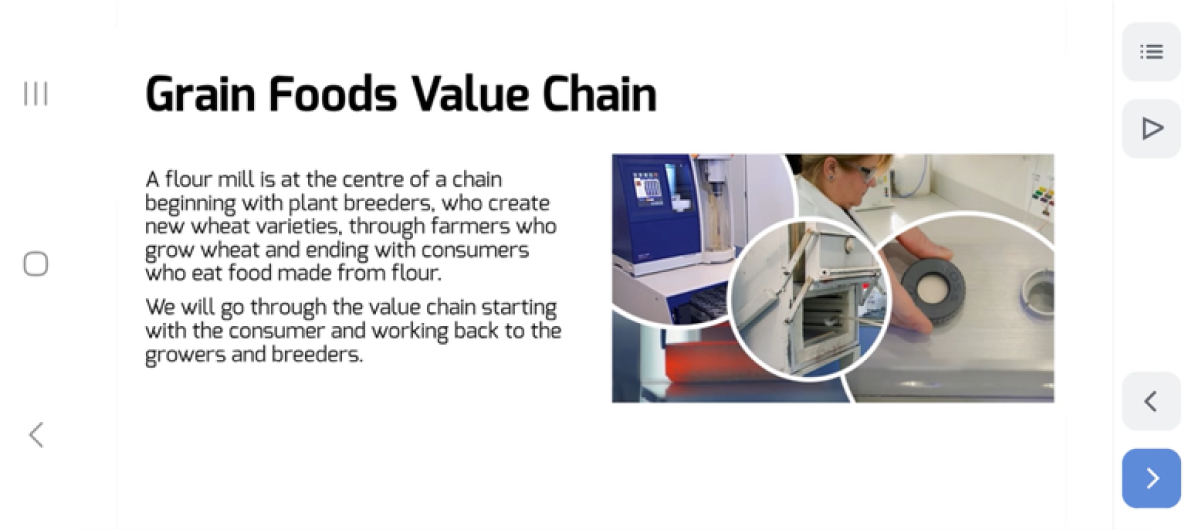 Grain Foods Value Chain

A flour mill is at the centre of a chain beginning with plant breeders, who create new wheat varieties, through farmers who grow wheat and ending with consumers who eat food made from flour.

We will go through the value chain starting with the consumer and working back to the growers and breeders.